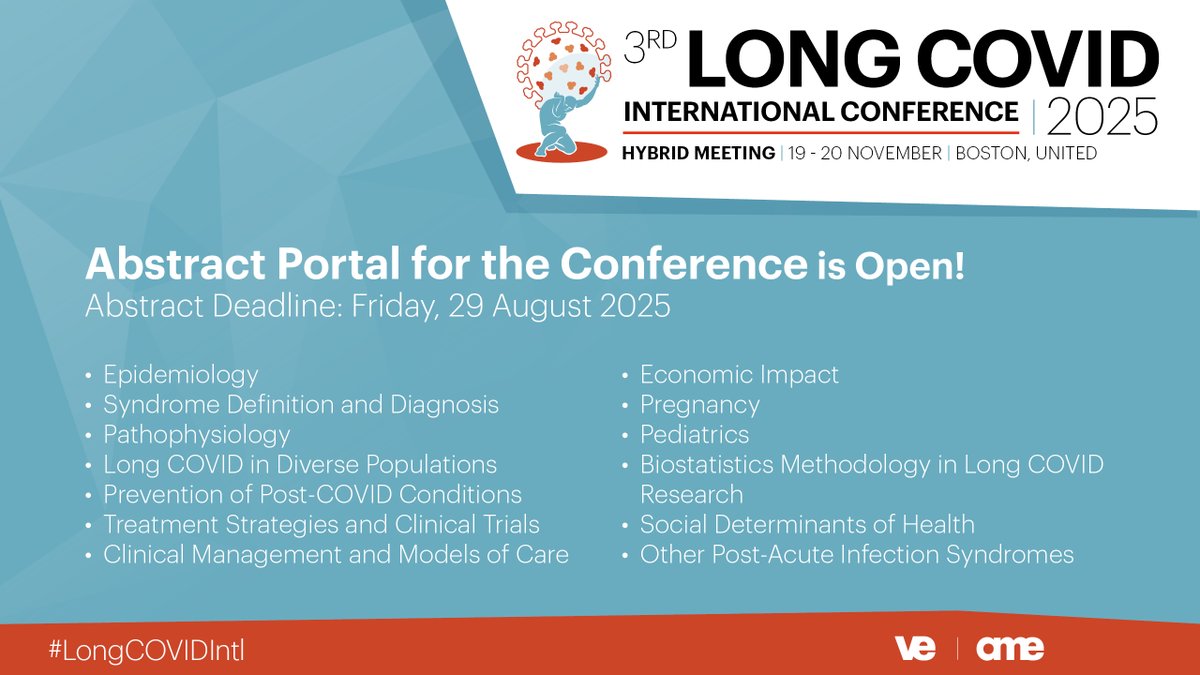 3RD LONG COVID
INTERNATIONAL CONFERENCE | 2025
HYBRID MEETING | 19 - 20 NOVEMBER | BOSTON, UNITED

Abstract Portal for the Conference is Open!
Abstract Deadline: Friday, 29 August 2025

• Epidemiology
• Syndrome Definition and Diagnosis
• Pathophysiology
• Long COVID in Diverse Populations
• Prevention of Post-COVID Conditions
• Treatment Strategies and Clinical Trials
• Clinical Management and Models of Care

• Economic Impact
• Pregnancy
• Pediatrics
• Biostatistics Methodology in Long COVID Research
• Social Determinants of Health
• Other Post-Acute Infection Syndromes

#LongCOVIDIntl
ve | ame